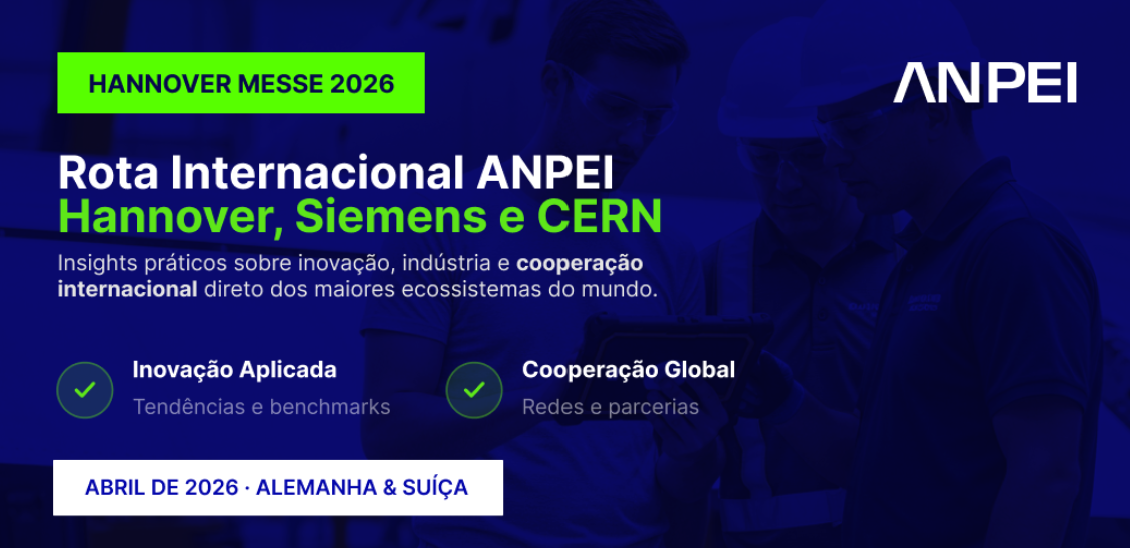 HANNOVER MESSE 2026

ANPEI

Rota Internacional ANPEI
Hannover, Siemens e CERN

Insights práticos sobre inovação, indústria e cooperação internacional direto dos maiores ecossistemas do mundo.

Inovação Aplicada
Tendências e benchmarks

Cooperação Global
Redes e parcerias

ABRIL DE 2026 · ALEMANHA & SUÍÇA